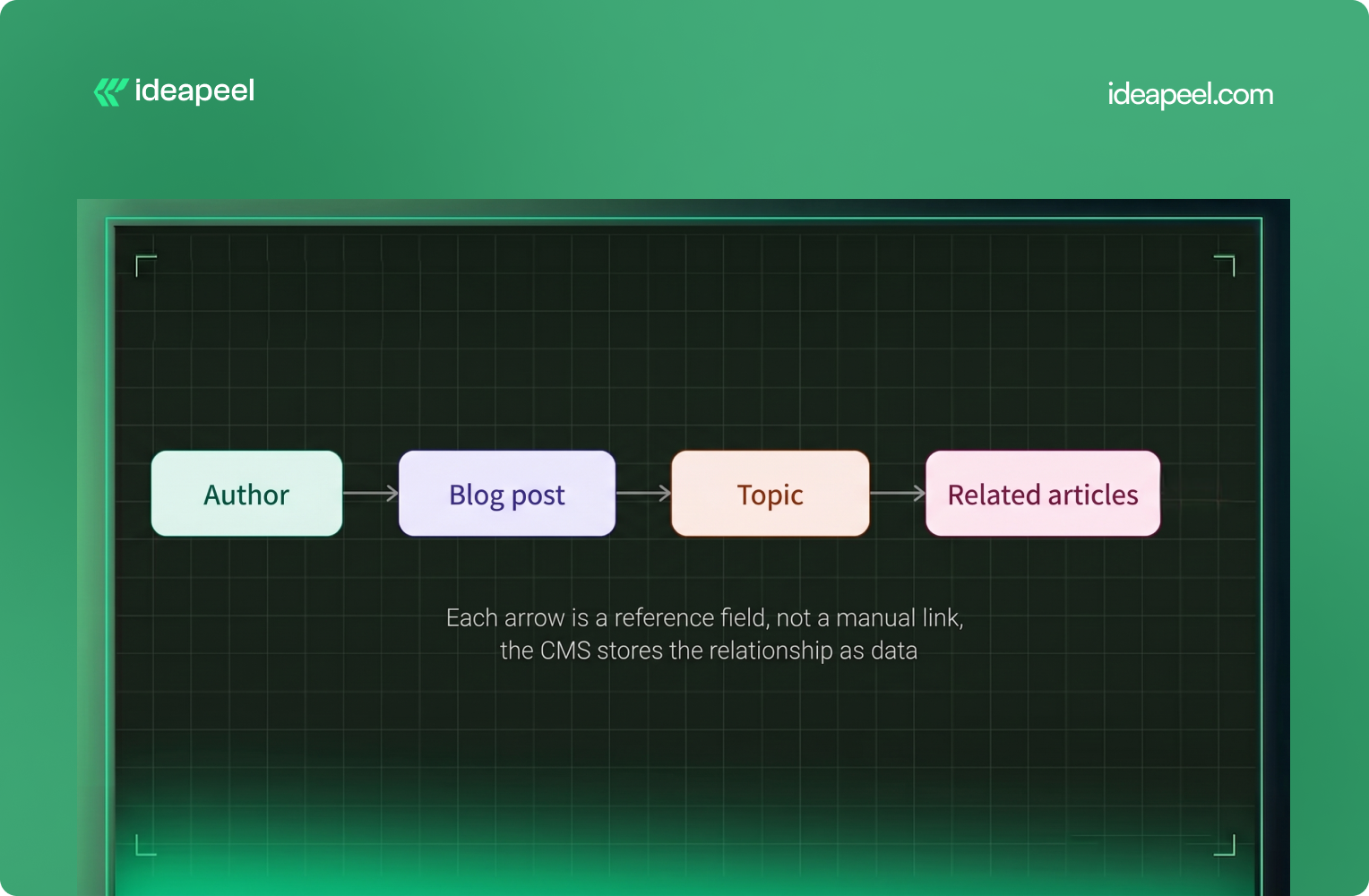 ideapeel

ideapeel.com

Author

Blog post

Topic

Related articles

Each arrow is a reference field, not a manual link, the CMS stores the relationship as data